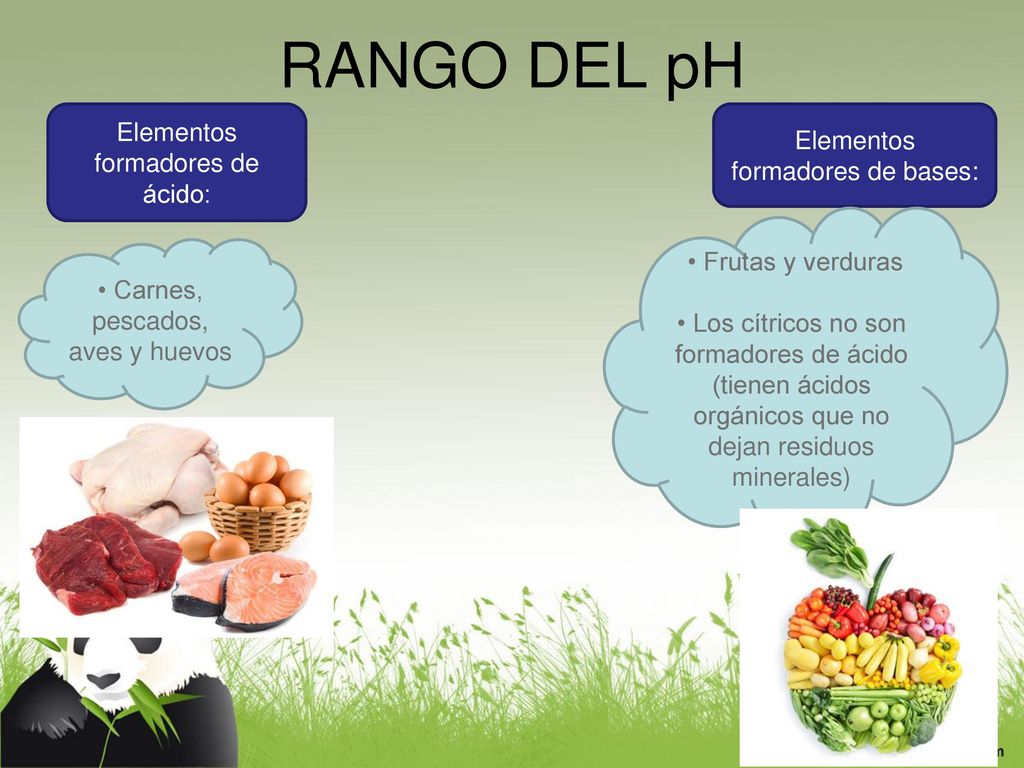 RANGO DEL pH

Elementos formadores de ácido:

• Carnes, pescados, aves y huevos

Elementos formadores de bases:

• Frutas y verduras

• Los cítricos no son formadores de ácido (tienen ácidos orgánicos que no dejan residuos minerales)